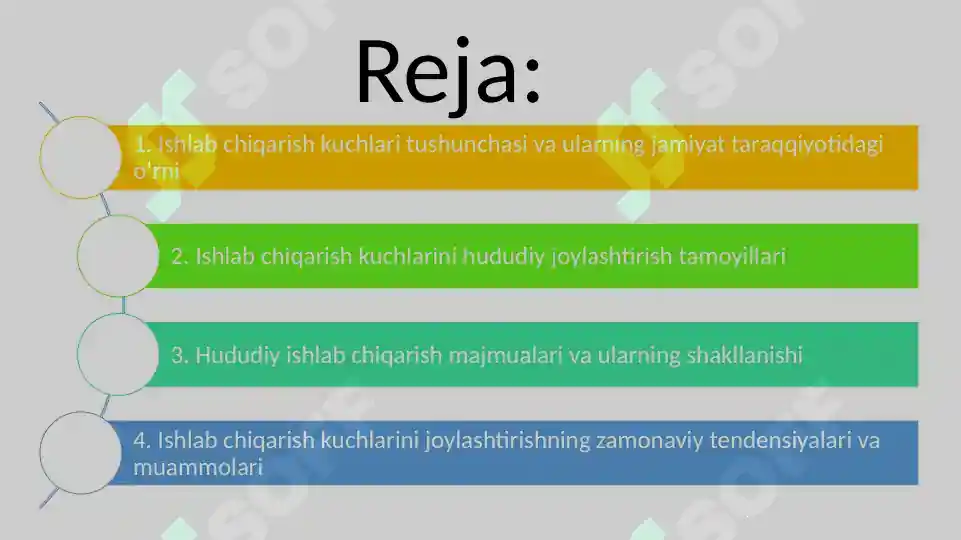 Reja:

1. Ishlab chiqarish kuchlari tushunchasi va ularning jamiyat taraqqiyotidagi o'rni

2. Ishlab chiqarish kuchlarini hududiy joylashtirish tamoyillari

3. Hududiy ishlab chiqarish majmualari va ularning shakllanishi

4. Ishlab chiqarish kuchlarini joylashtirishning zamonaviy tendensiyalari va muammolari